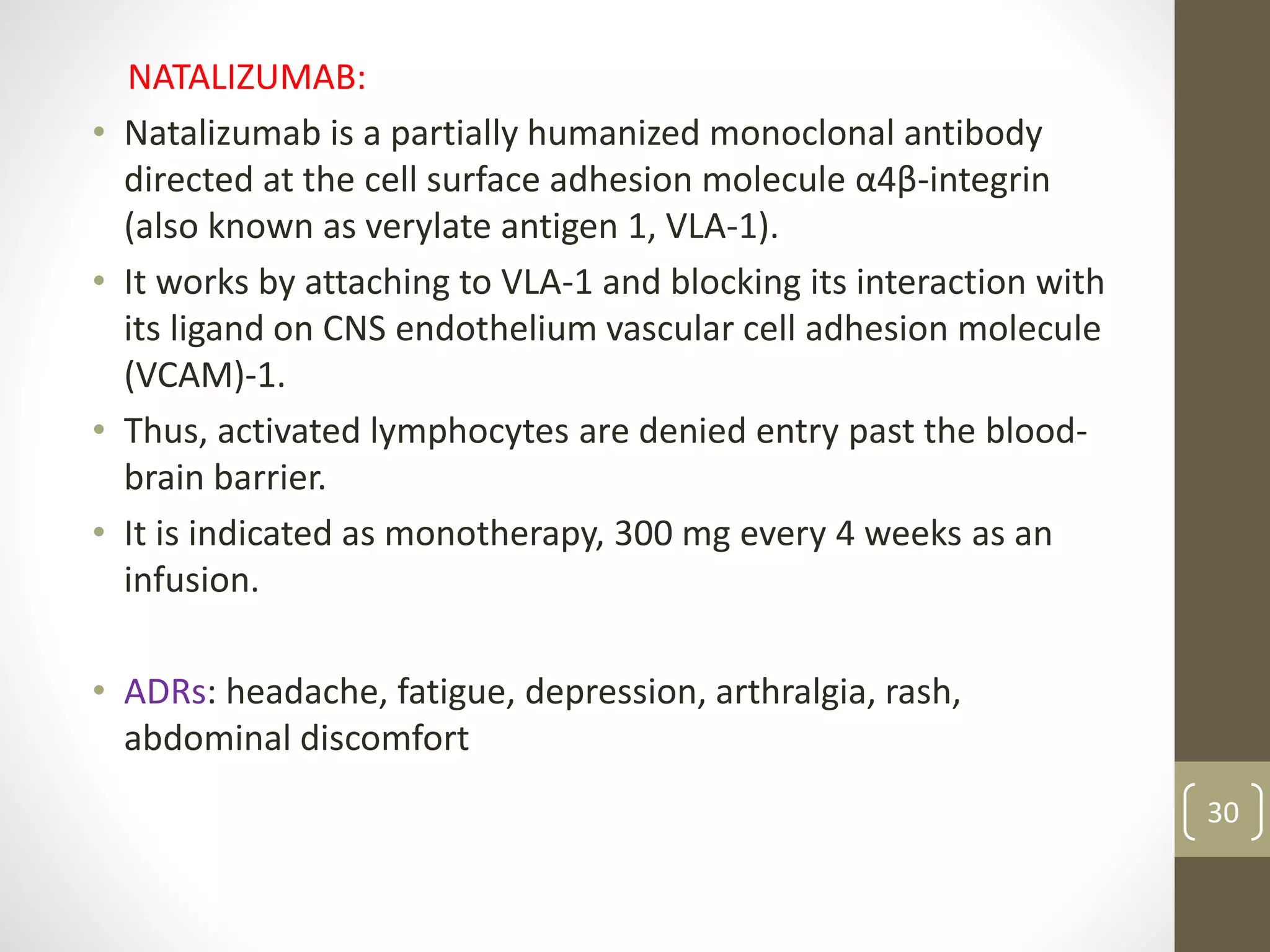 NATALIZUMAB:

• Natalizumab is a partially humanized monoclonal antibody directed at the cell surface adhesion molecule α4β-integrin (also known as verylate antigen 1, VLA-1).

• It works by attaching to VLA-1 and blocking its interaction with its ligand on CNS endothelium vascular cell adhesion molecule (VCAM)-1.

• Thus, activated lymphocytes are denied entry past the blood-brain barrier.

• It is indicated as monotherapy, 300 mg every 4 weeks as an infusion.

• ADRs: headache, fatigue, depression, arthralgia, rash, abdominal discomfort

30